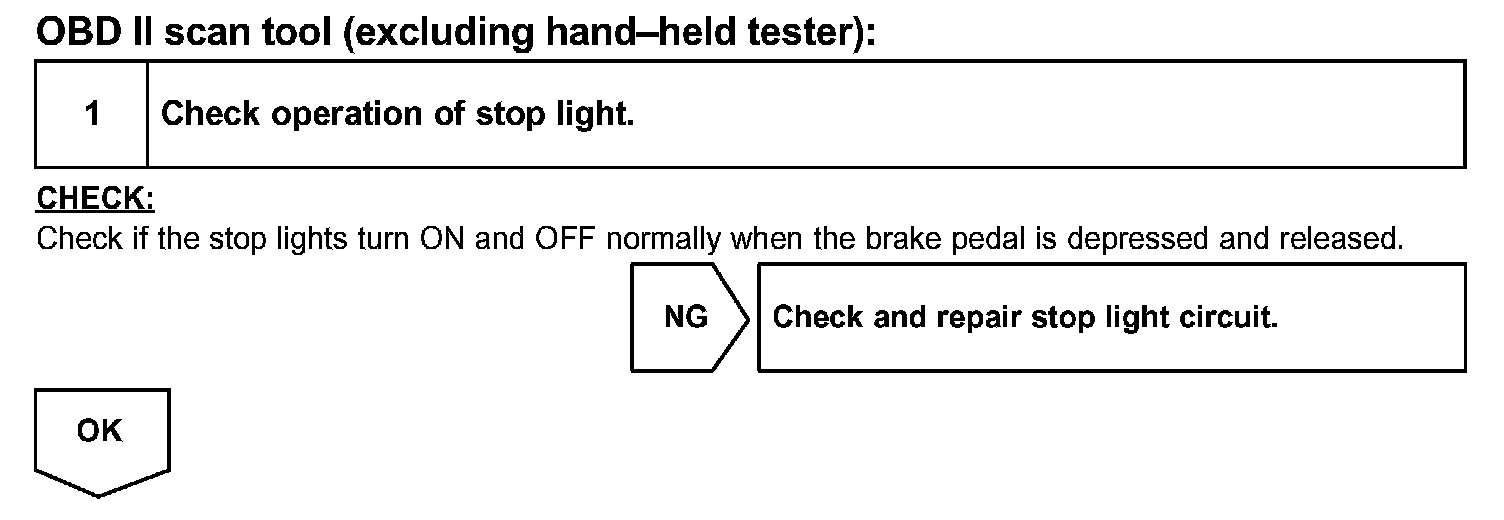 OBD II scan tool (excluding hand–held tester):

| 1 | Check operation of stop light. |
|---|---|

CHECK:
Check if the stop lights turn ON and OFF normally when the brake pedal is depressed and released.

NG

Check and repair stop light circuit.

OK